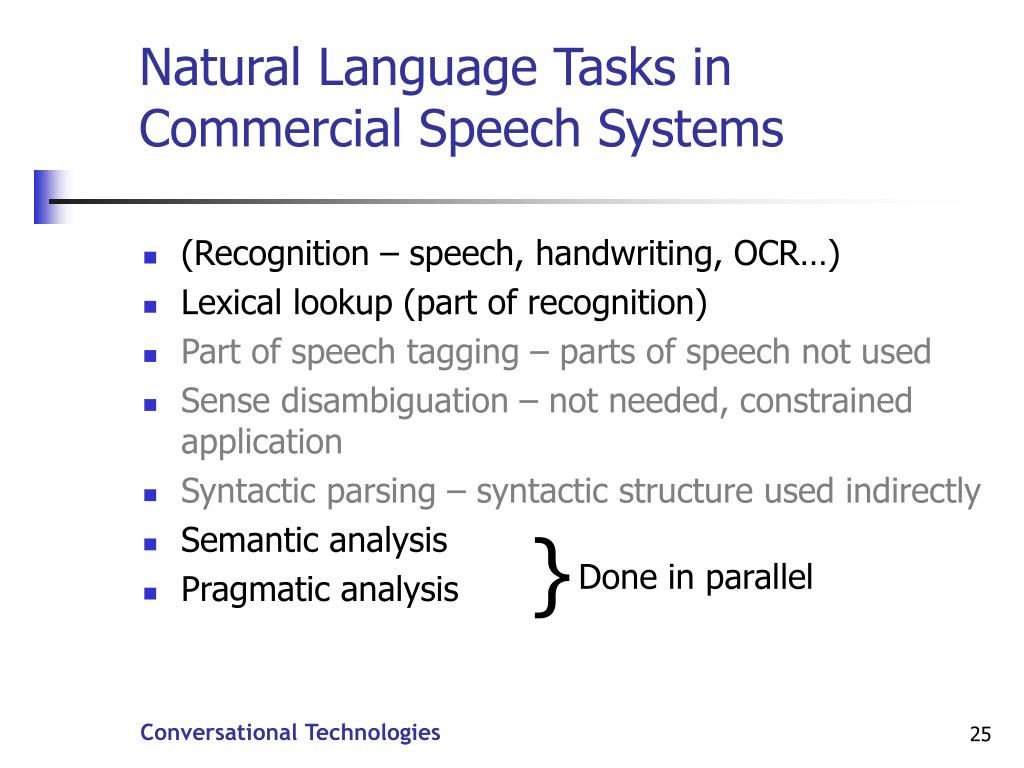 Natural Language Tasks in Commercial Speech Systems

- (Recognition – speech, handwriting, OCR…)
- Lexical lookup (part of recognition)
- Part of speech tagging – parts of speech not used
- Sense disambiguation – not needed, constrained application
- Syntactic parsing – syntactic structure used indirectly
- Semantic analysis
- Pragmatic analysis

} Done in parallel

Conversational Technologies

25